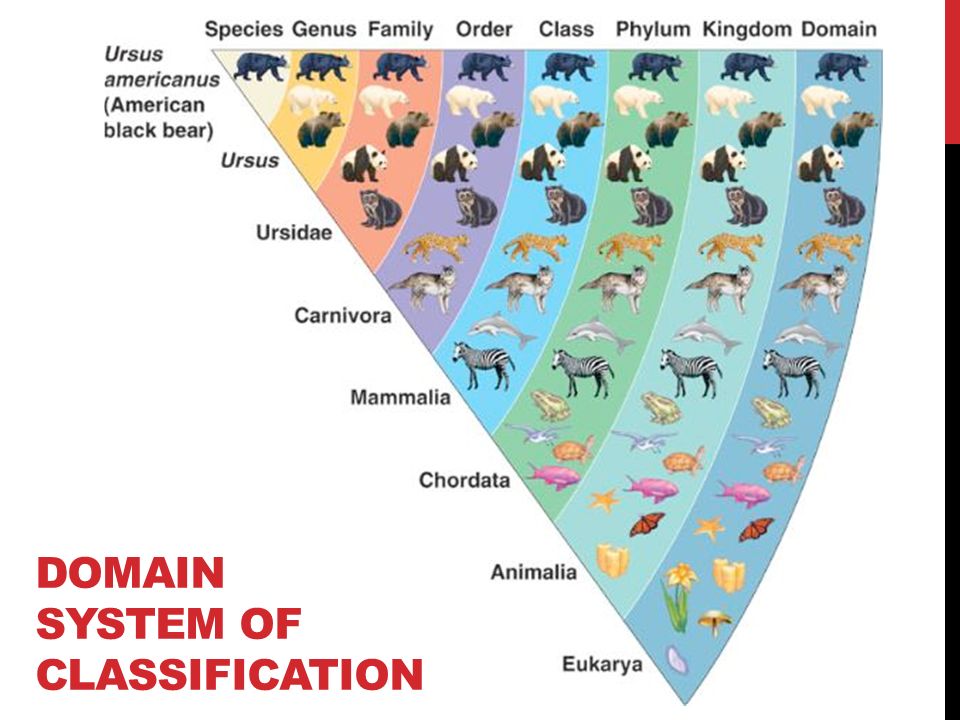 Species Genus Family Order Class Phylum Kingdom Domain

Ursus americanus (American black bear)

Ursus

Ursidae

Carnivora

Mammalia

Chordata

Animalia

Eukarya

DOMAIN SYSTEM OF CLASSIFICATION